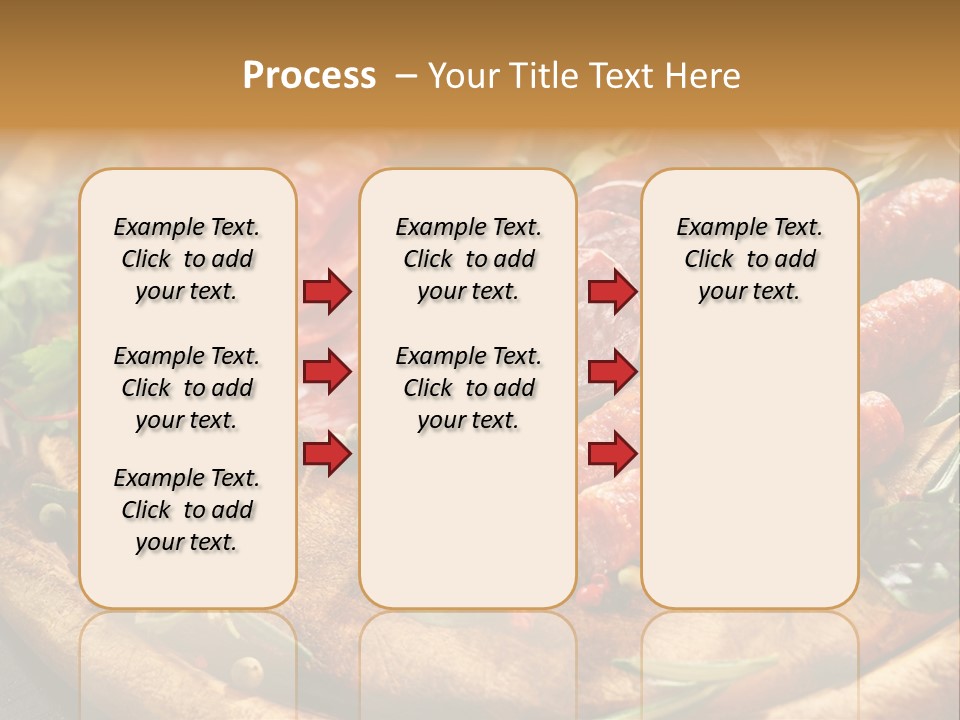 Process – Your Title Text Here

Example Text. Click to add your text.

Example Text. Click to add your text.

Example Text. Click to add your text.

Example Text. Click to add your text.

Example Text. Click to add your text.

Example Text. Click to add your text.